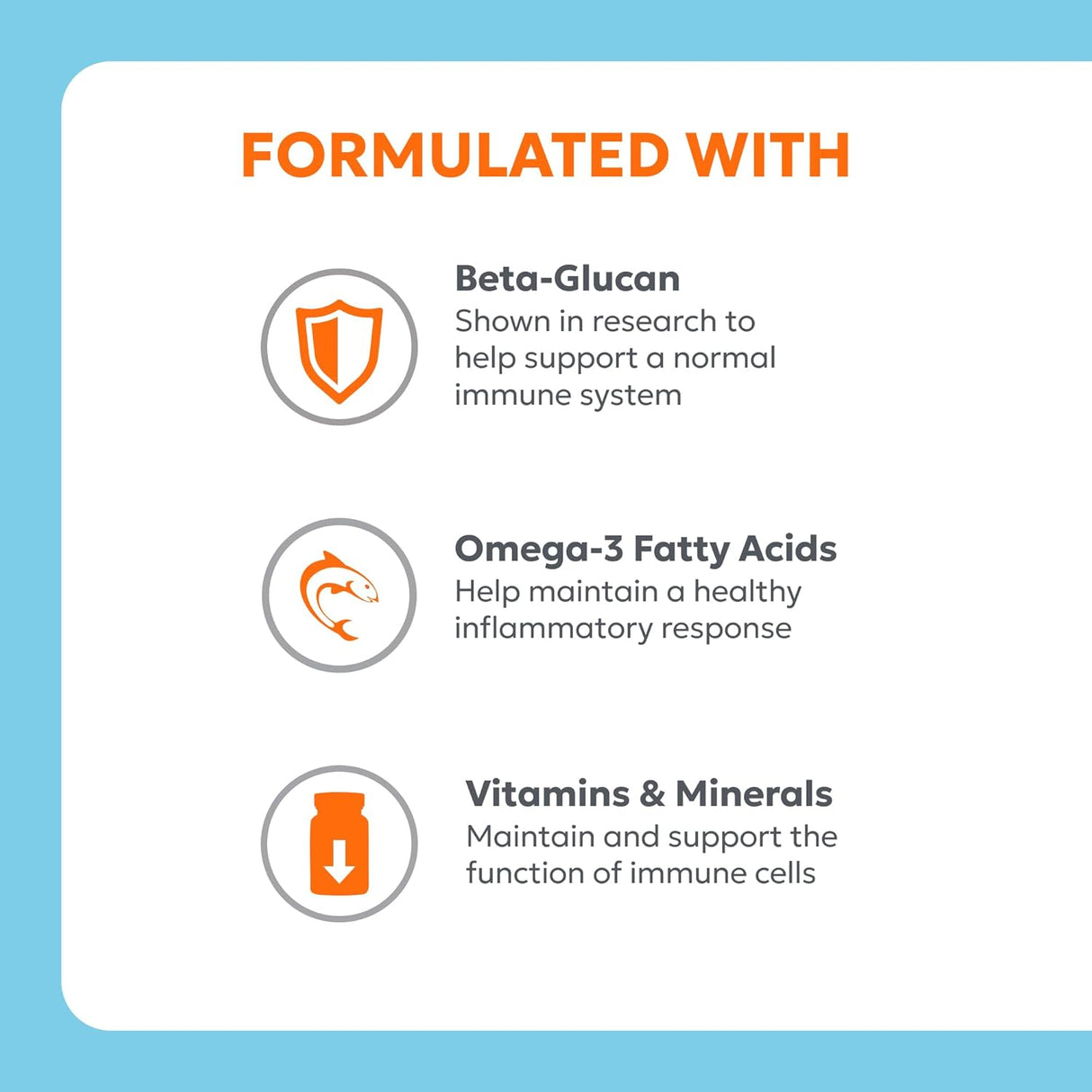 FORMULATED WITH

Beta-Glucan
Shown in research to help support a normal immune system

Omega-3 Fatty Acids
Help maintain a healthy inflammatory response

Vitamins & Minerals
Maintain and support the function of immune cells